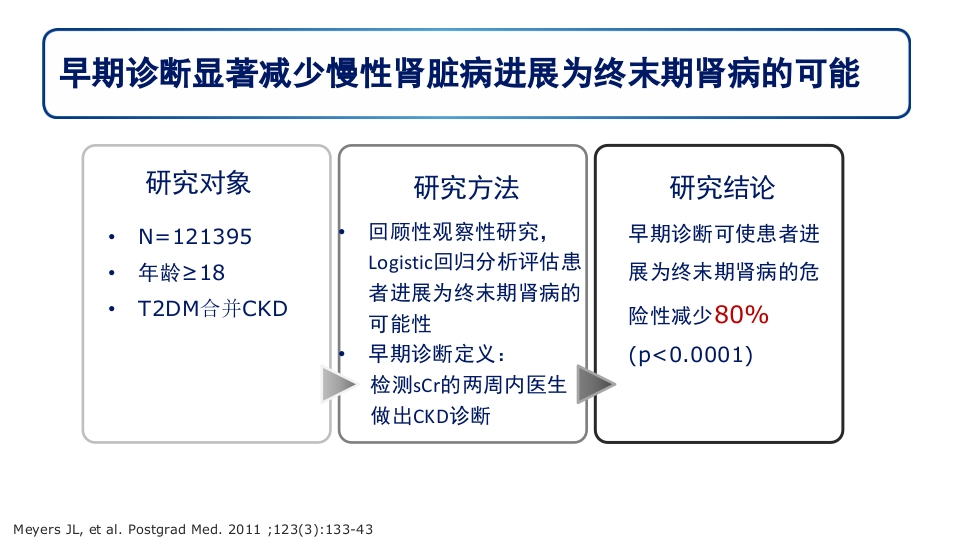 早期诊断显著减少慢性肾脏病进展为终末期肾病的可能

研究对象

• N=121395
• 年龄≥18
• T2DM合并CKD

研究方法

• 回顾性观察性研究，Logistic回归分析评估患者进展为终末期肾病的可能性
• 早期诊断定义：检测sCr的两周内医生做出CKD诊断

研究结论

早期诊断可使患者进展为终末期肾病的危险性减少80%
(p<0.0001)

Meyers JL, et al. Postgrad Med. 2011 ;123(3):133-43